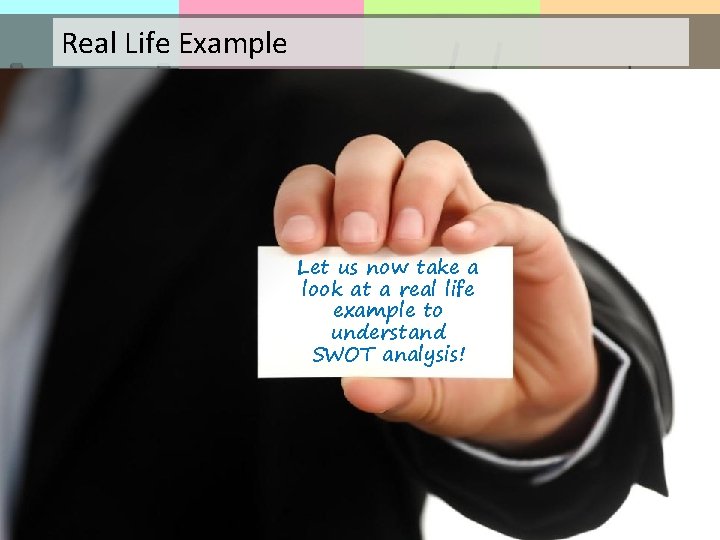 Real Life Example

Let us now take a look at a real life example to understand SWOT analysis!